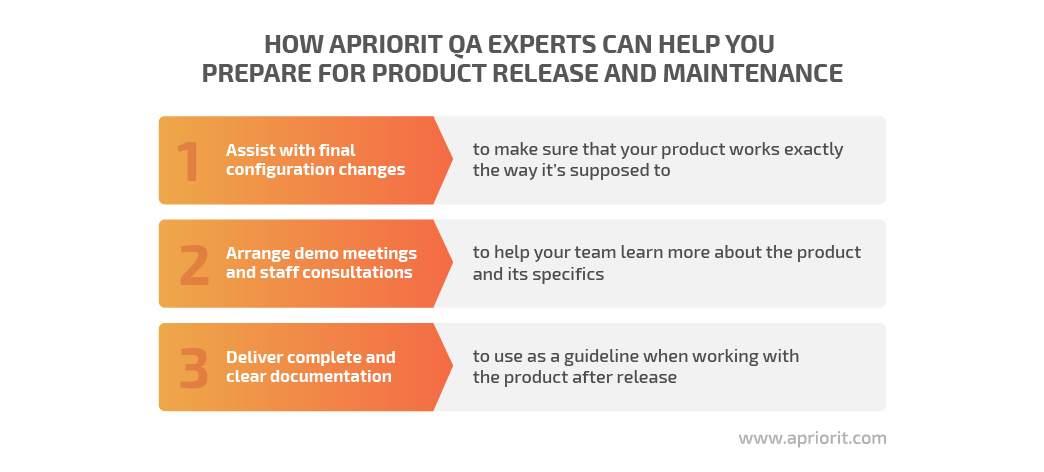 HOW APRIORIT QA EXPERTS CAN HELP YOU PREPARE FOR PRODUCT RELEASE AND MAINTENANCE

1 Assist with final configuration changes

to make sure that your product works exactly the way it's supposed to

2 Arrange demo meetings and staff consultations

to help your team learn more about the product and its specifics

3 Deliver complete and clear documentation

to use as a guideline when working with the product after release

www.apriorit.com